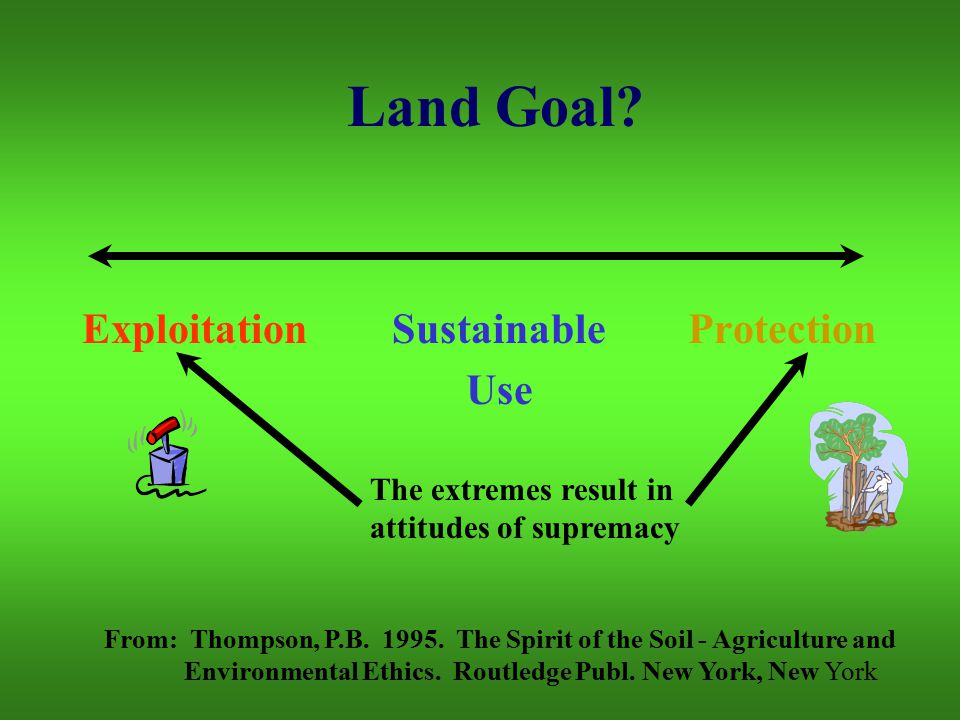 Land Goal?

Exploitation

Sustainable Use

Protection

The extremes result in attitudes of supremacy

From: Thompson, P.B. 1995. The Spirit of the Soil - Agriculture and Environmental Ethics. Routledge Publ. New York, New York